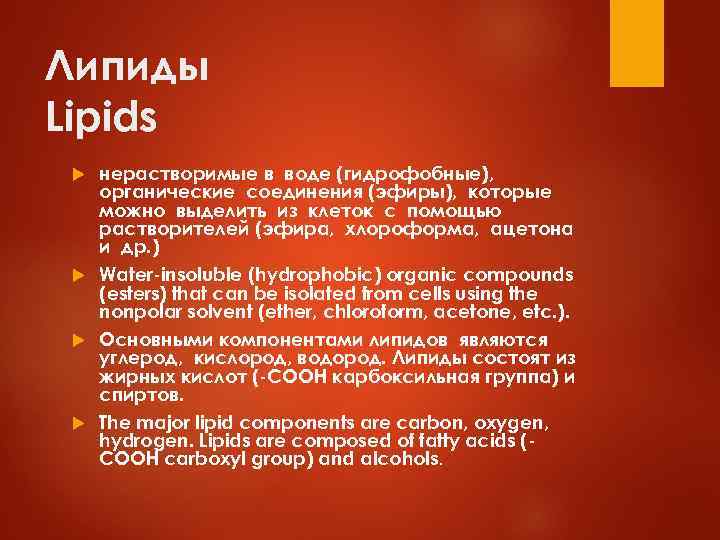 Липиды
Lipids

нерастворимые в воде (гидрофобные), органические соединения (эфиры), которые можно выделить из клеток с помощью растворителей (эфира, хлороформа, ацетона и др.)

Water-insoluble (hydrophobic) organic compounds (esters) that can be isolated from cells using the nonpolar solvent (ether, chloroform, acetone, etc.).

Основными компонентами липидов являются углерод, кислород, водород. Липиды состоят из жирных кислот (-COOH карбоксильная группа) и спиртов.

The major lipid components are carbon, oxygen, hydrogen. Lipids are composed of fatty acids (-COOH carboxyl group) and alcohols.